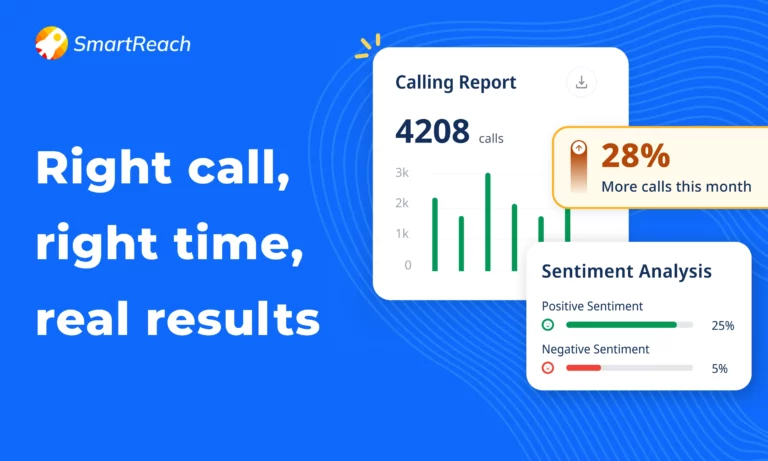 SmartReach

Right call, right time, real results

Calling Report

4208 calls

3k
2k
1k
0

28%
More calls this month

Sentiment Analysis

Positive Sentiment
25%

Negative Sentiment
5%